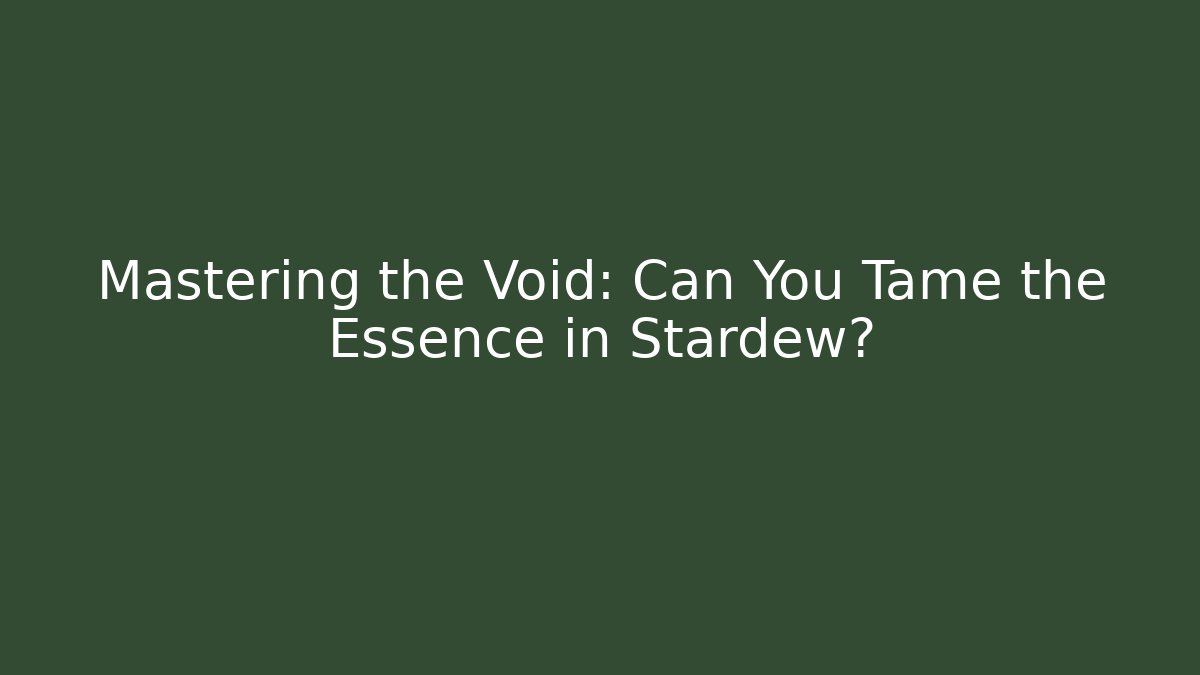 Mastering the Void: Can You Tame the Essence in Stardew?